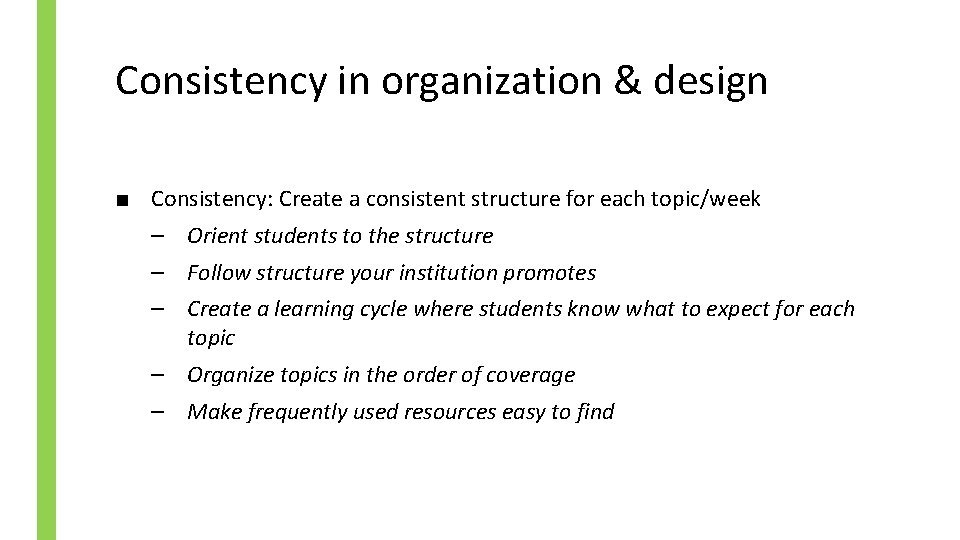 Consistency in organization & design

■ Consistency: Create a consistent structure for each topic/week
– Orient students to the structure
– Follow structure your institution promotes
– Create a learning cycle where students know what to expect for each topic
– Organize topics in the order of coverage
– Make frequently used resources easy to find